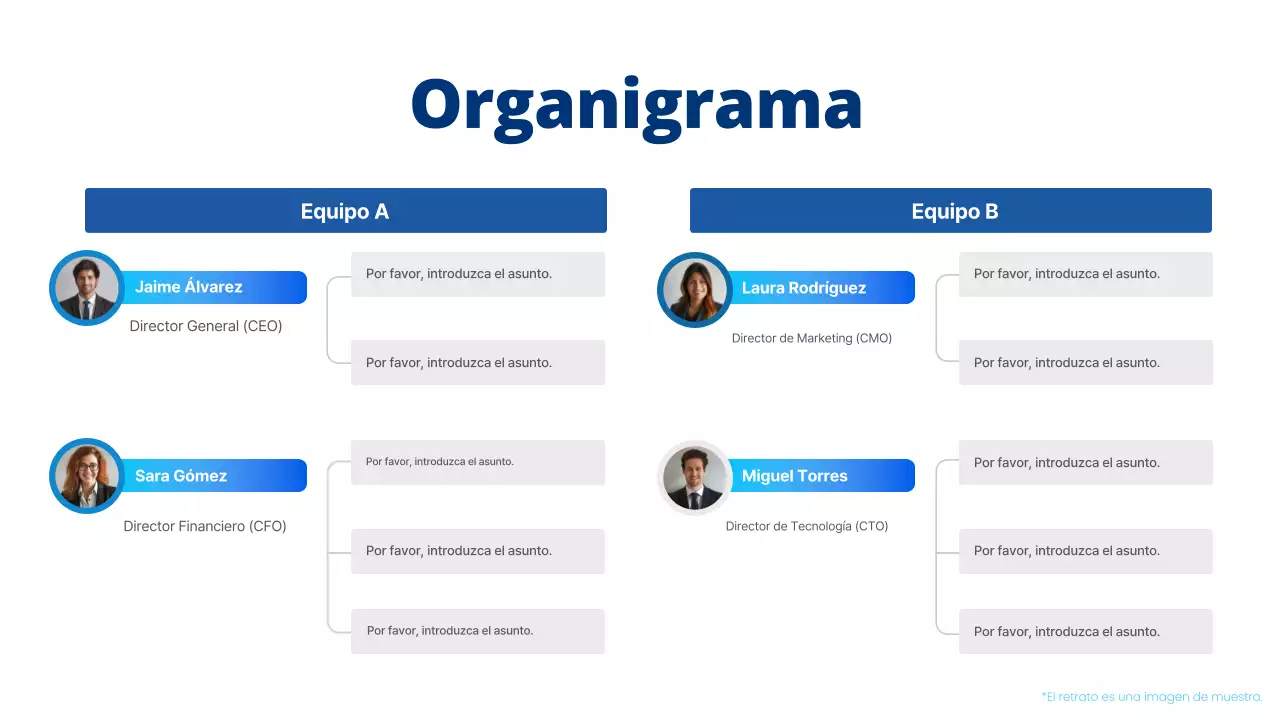 Organigrama

Equipo A

Jaime Álvarez
Director General (CEO)

Por favor, introduzca el asunto.

Por favor, introduzca el asunto.

Sara Gómez
Director Financiero (CFO)

Por favor, introduzca el asunto.

Por favor, introduzca el asunto.

Por favor, introduzca el asunto.

Equipo B

Laura Rodríguez
Director de Marketing (CMO)

Por favor, introduzca el asunto.

Por favor, introduzca el asunto.

Miguel Torres
Director de Tecnología (CTO)

Por favor, introduzca el asunto.

Por favor, introduzca el asunto.

Por favor, introduzca el asunto.

*El retrato es una imagen de muestra.